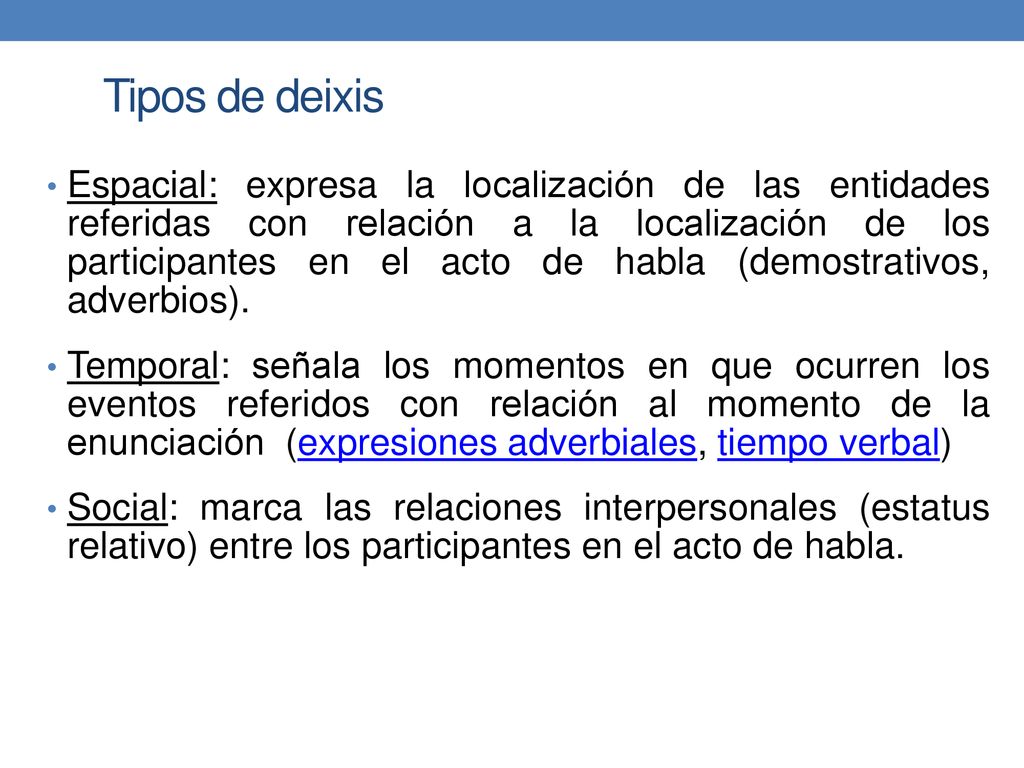 Tipos de deixis

• Espacial: expresa la localización de las entidades referidas con relación a la localización de los participantes en el acto de habla (demostrativos, adverbios).

• Temporal: señala los momentos en que ocurren los eventos referidos con relación al momento de la enunciación (expresiones adverbiales, tiempo verbal)

• Social: marca las relaciones interpersonales (estatus relativo) entre los participantes en el acto de habla.